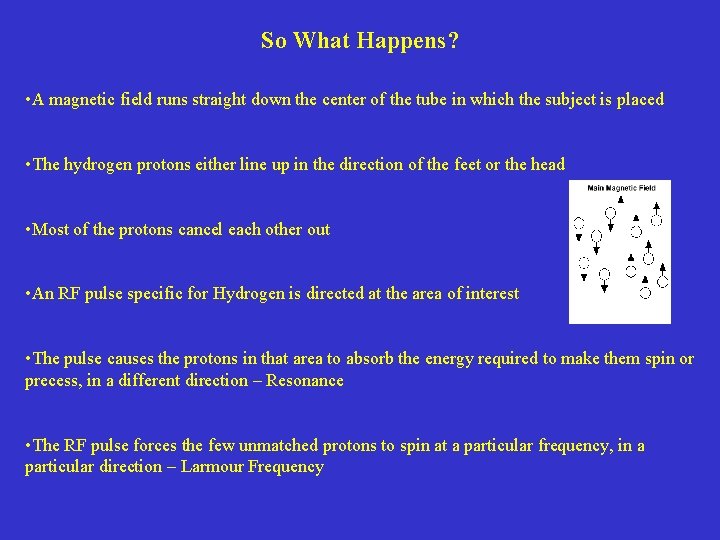 So What Happens?

•A magnetic field runs straight down the center of the tube in which the subject is placed

•The hydrogen protons either line up in the direction of the feet or the head

Main Magnetic Field

•Most of the protons cancel each other out

•An RF pulse specific for Hydrogen is directed at the area of interest

•The pulse causes the protons in that area to absorb the energy required to make them spin or precess, in a different direction – Resonance

•The RF pulse forces the few unmatched protons to spin at a particular frequency, in a particular direction – Larmour Frequency